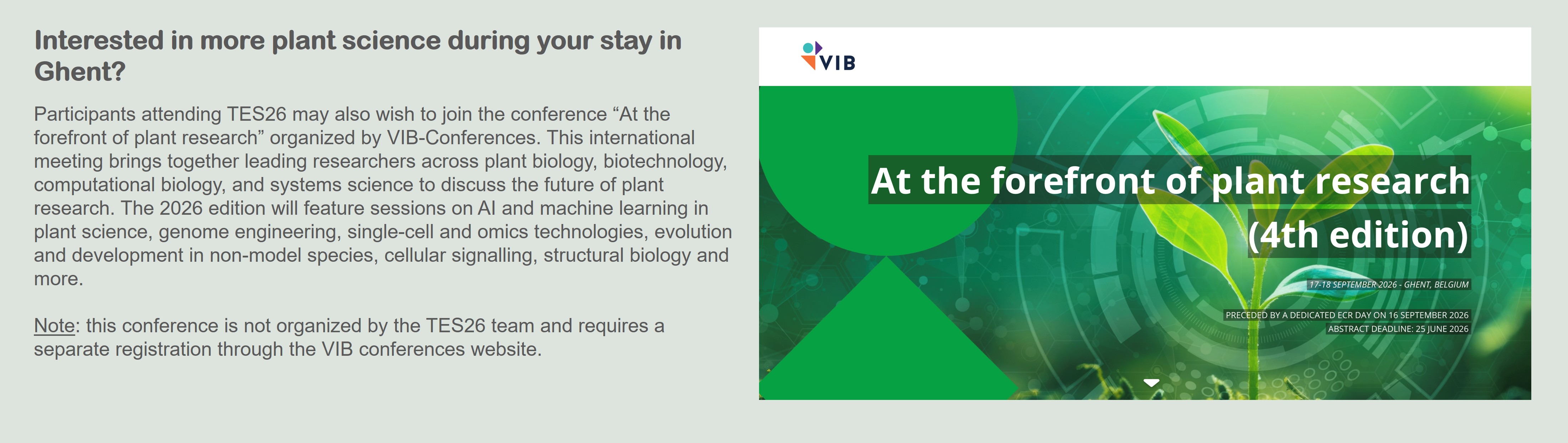 Interested in more plant science during your stay in Ghent?

Participants attending TES26 may also wish to join the conference “At the forefront of plant research” organized by VIB-Conferences. This international meeting brings together leading researchers across plant biology, biotechnology, computational biology, and systems science to discuss the future of plant research. The 2026 edition will feature sessions on AI and machine learning in plant science, genome engineering, single-cell and omics technologies, evolution and development in non-model species, cellular signalling, structural biology and more.

Note: this conference is not organized by the TES26 team and requires a separate registration through the VIB conferences website.

VIB

At the forefront of plant research (4th edition)

17-18 SEPTEMBER 2026 - GHENT, BELGIUM

PRECEDED BY A DEDICATED ECR DAY ON 16 SEPTEMBER 2026
ABSTRACT DEADLINE: 25 JUNE 2026